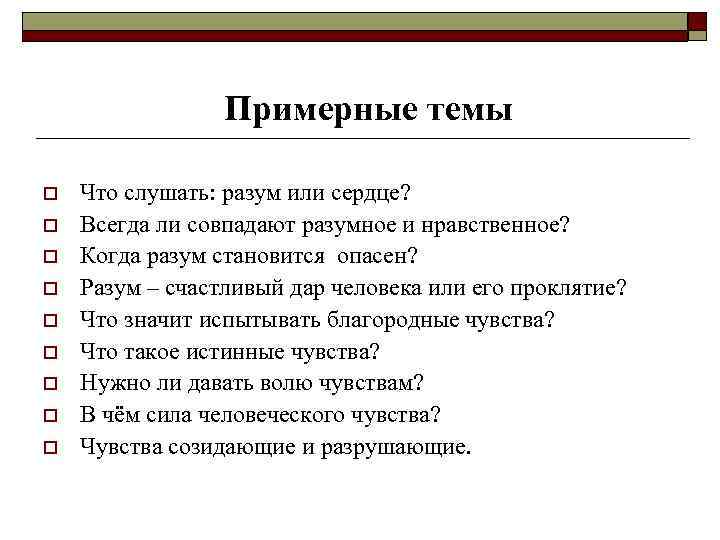 Примерные темы

Что слушать: разум или сердце?
Всегда ли совпадают разумное и нравственное?
Когда разум становится опасен?
Разум – счастливый дар человека или его проклятие?
Что значит испытывать благородные чувства?
Что такое истинные чувства?
Нужно ли давать волю чувствам?
В чём сила человеческого чувства?
Чувства созидающие и разрушающие.